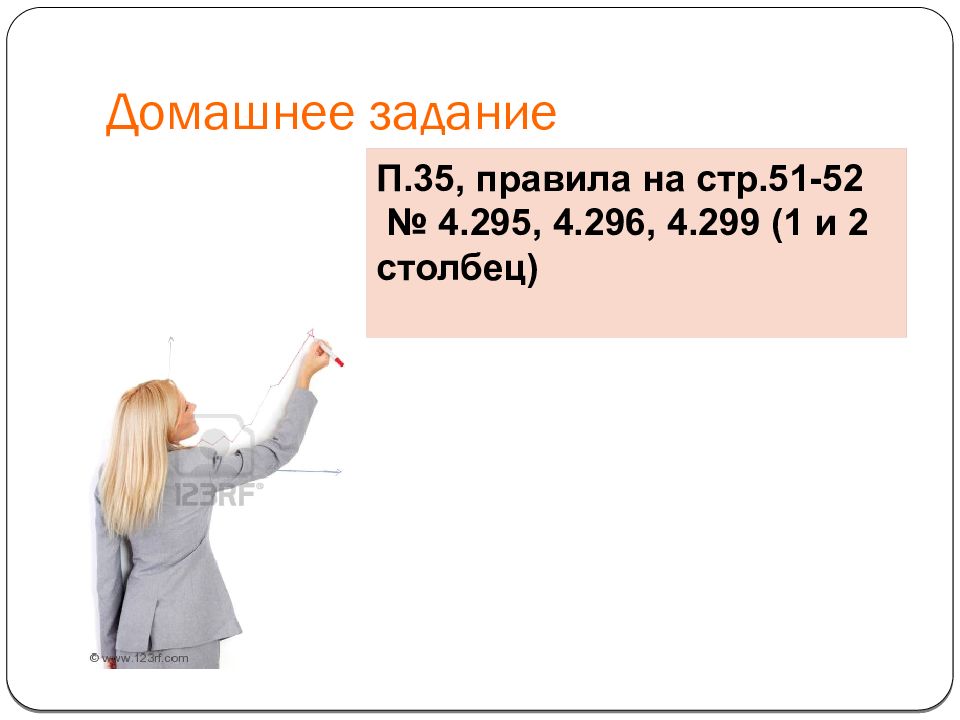 Домашнее задание

П.35, правила на стр.51-52
№ 4.295, 4.296, 4.299 (1 и 2 столбец)

123RF

© www.123rf.com